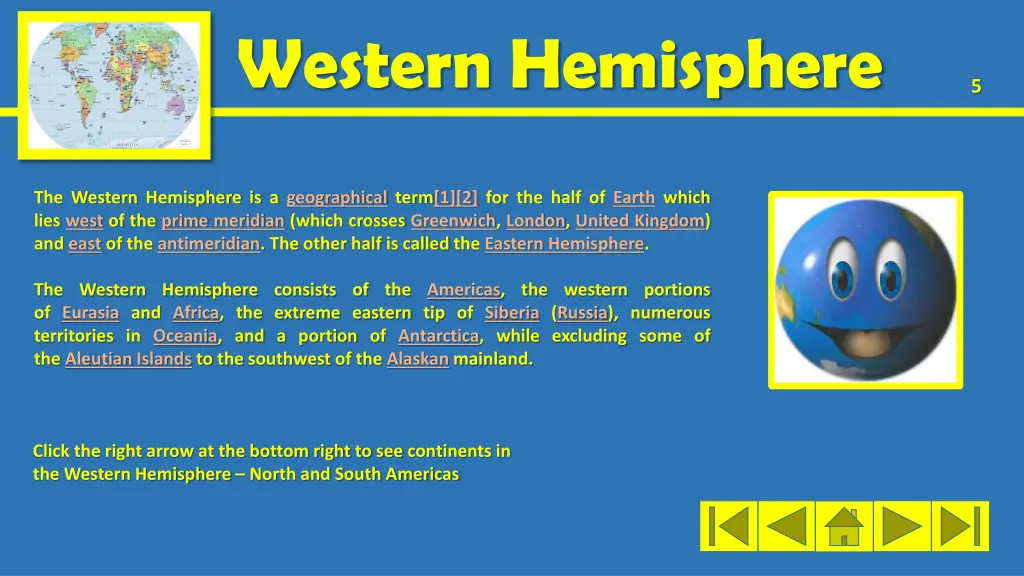 Western Hemisphere

5

The Western Hemisphere is a geographical term[1][2] for the half of Earth which lies west of the prime meridian (which crosses Greenwich, London, United Kingdom) and east of the antimeridian. The other half is called the Eastern Hemisphere.

The Western Hemisphere consists of the Americas, the western portions of Eurasia and Africa, the extreme eastern tip of Siberia (Russia), numerous territories in Oceania, and a portion of Antarctica, while excluding some of the Aleutian Islands to the southwest of the Alaskan mainland.

Click the right arrow at the bottom right to see continents in the Western Hemisphere – North and South Americas